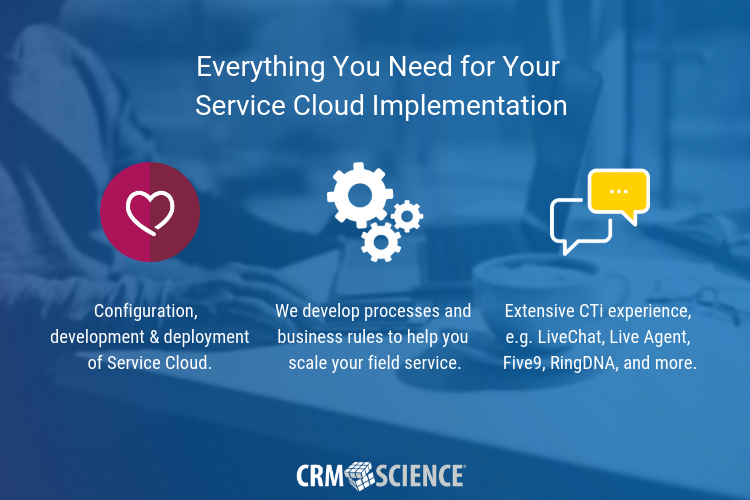 Everything You Need for Your Service Cloud Implementation

Configuration, development & deployment of Service Cloud.

We develop processes and business rules to help you scale your field service.

Extensive CTi experience, e.g. LiveChat, Live Agent, Five9, RingDNA, and more.

CRM SCIENCE